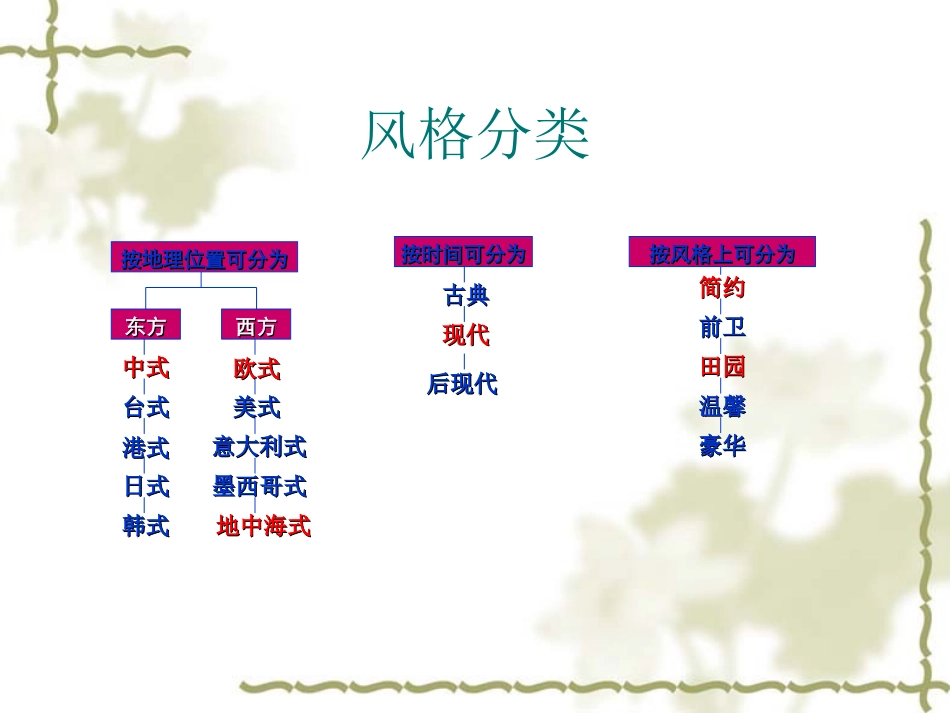 风格分类

按地理位置可分为

东方

中式
台式
港式
日式
韩式

西方

欧式
美式
意大利式
墨西哥式
地中海式

按时间可分为

古典
现代
后现代

按风格上可分为

简约
前卫
田园
温馨
豪华